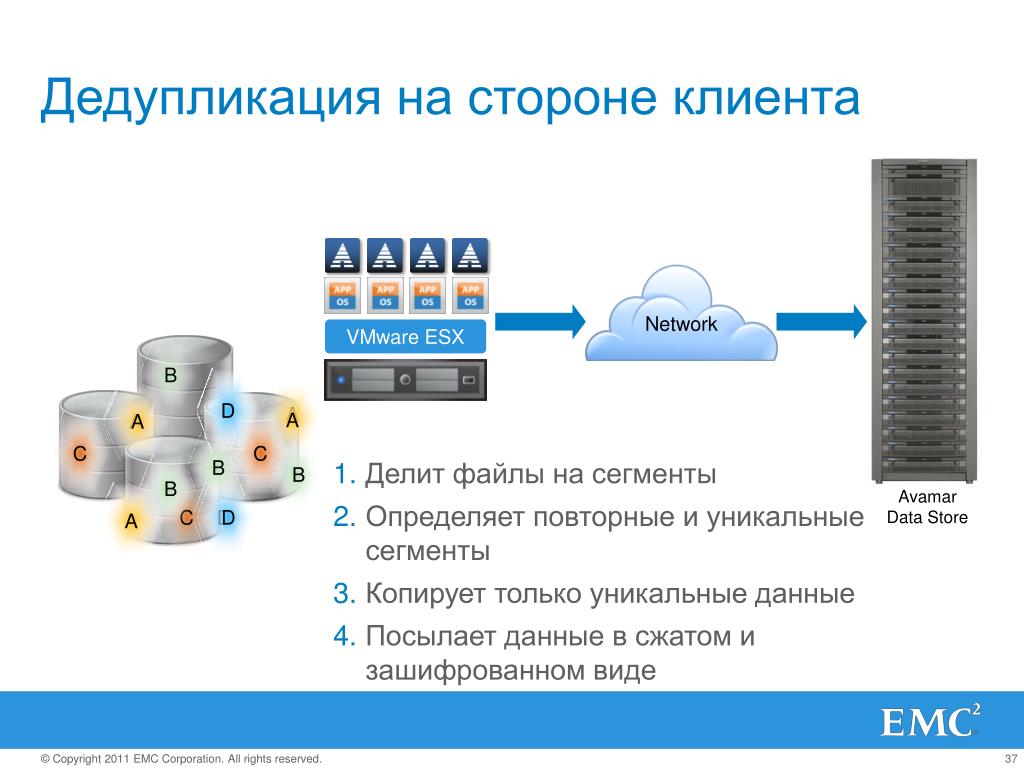 Дедупликация на стороне клиента

APP
OS
APP
OS
APP
OS
APP
OS

VMware ESX

Network

Avamar Data Store

B
A
D
A
C
C
B
B
B
A
C
D

1. Делит файлы на сегменты
2. Определяет повторные и уникальные сегменты
3. Копирует только уникальные данные
4. Посылает данные в сжатом и зашифрованном виде

EMC$^2$

© Copyright 2011 EMC Corporation. All rights reserved.

37